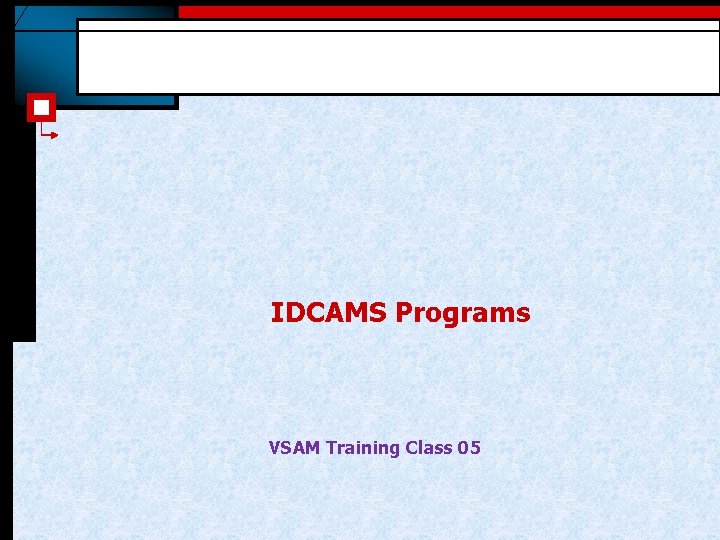 IDCAMS Programs

VSAM Training Class 05